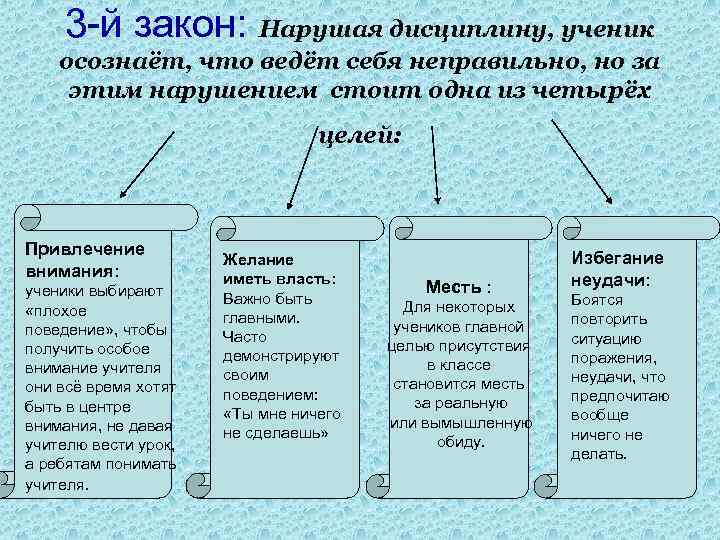 3-й закон: Нарушая дисциплину, ученик осознаёт, что ведёт себя неправильно, но за этим нарушением стоит одна из четырёх целей:

Привлечение внимания: ученики выбирают «плохое поведение», чтобы получить особое внимание учителя они всё время хотят быть в центре внимания, не давая учителю вести урок, а ребятам понимать учителя.

Желание иметь власть: Важно быть главными. Часто демонстрируют своим поведением: «Ты мне ничего не сделаешь»

Месть : Для некоторых учеников главной целью присутствия в классе становится месть за реальную или вымышленную обиду.

Избегание неудачи: Боятся повторить ситуацию поражения, неудачи, что предпочитаю вообще ничего не делать.